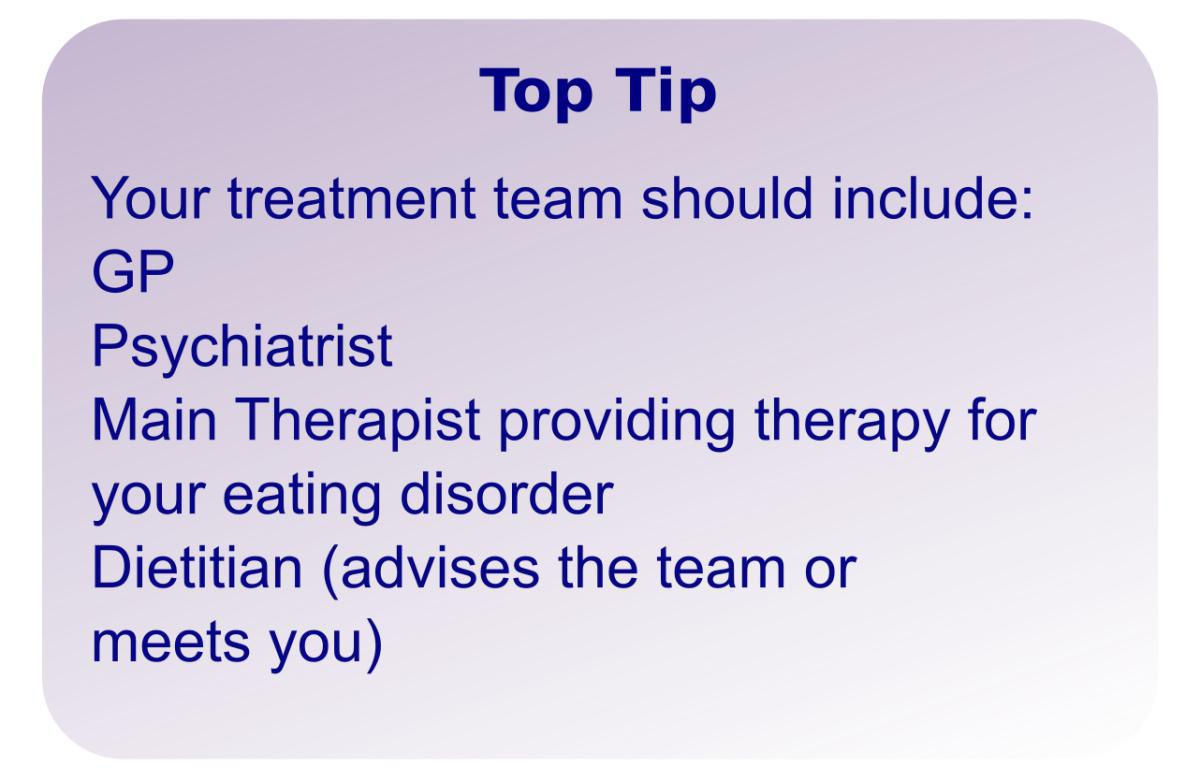 Top Tip

Your treatment team should include:
GP
Psychiatrist
Main Therapist providing therapy for your eating disorder
Dietitian (advises the team or meets you)